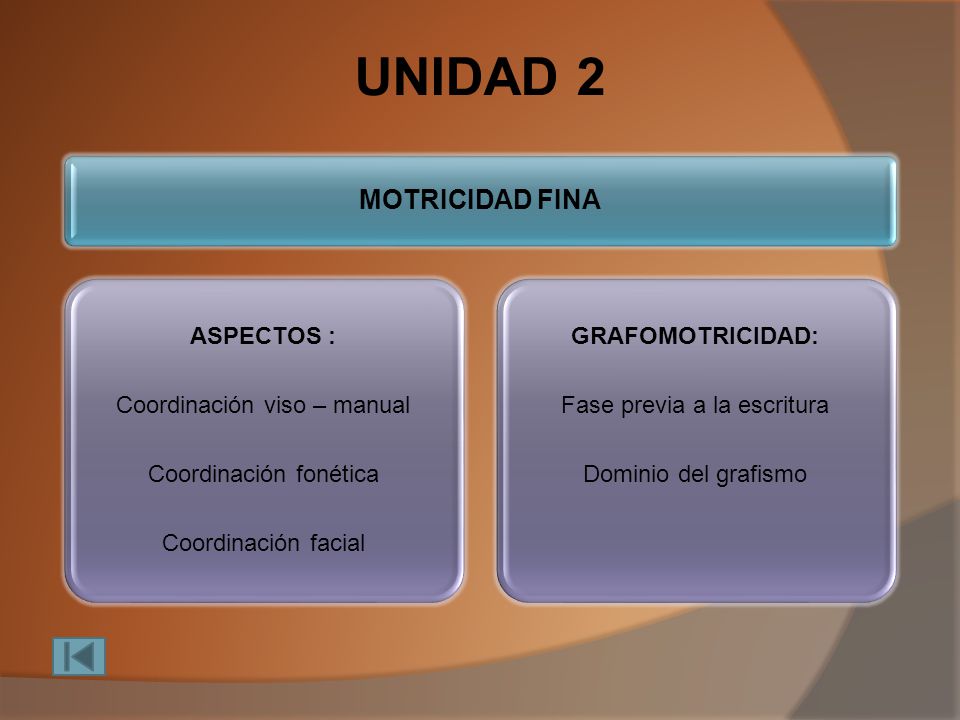 UNIDAD 2

MOTRICIDAD FINA

ASPECTOS :

Coordinación viso – manual

Coordinación fonética

Coordinación facial

GRAFOMOTRICIDAD:

Fase previa a la escritura

Dominio del grafismo